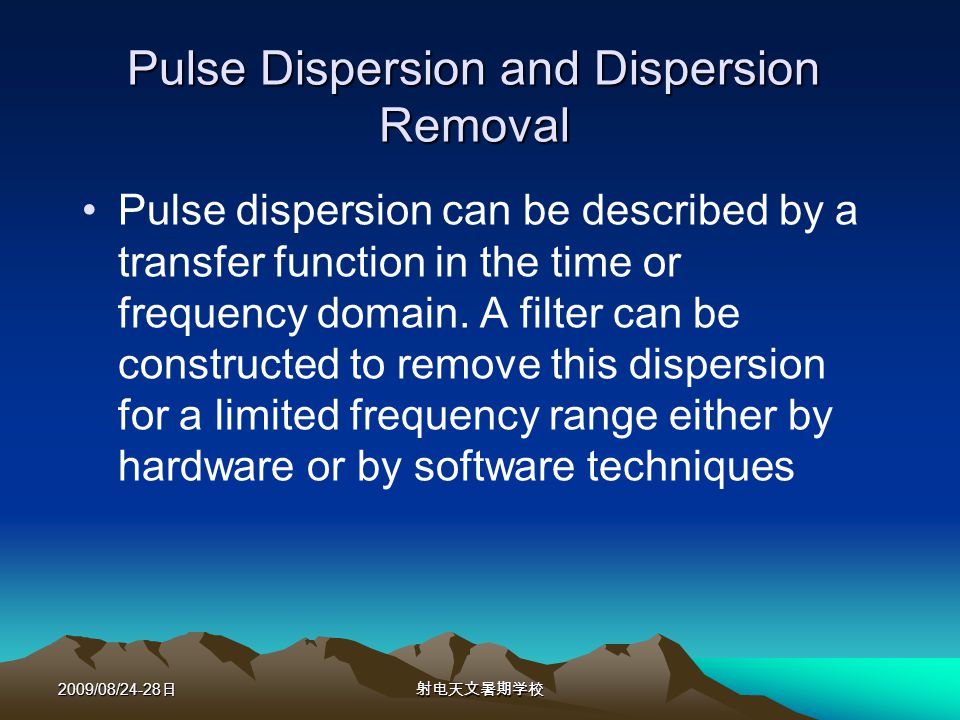 Pulse Dispersion and Dispersion Removal

• Pulse dispersion can be described by a transfer function in the time or frequency domain. A filter can be constructed to remove this dispersion for a limited frequency range either by hardware or by software techniques

2009/08/24-28日

射电天文暑期学校